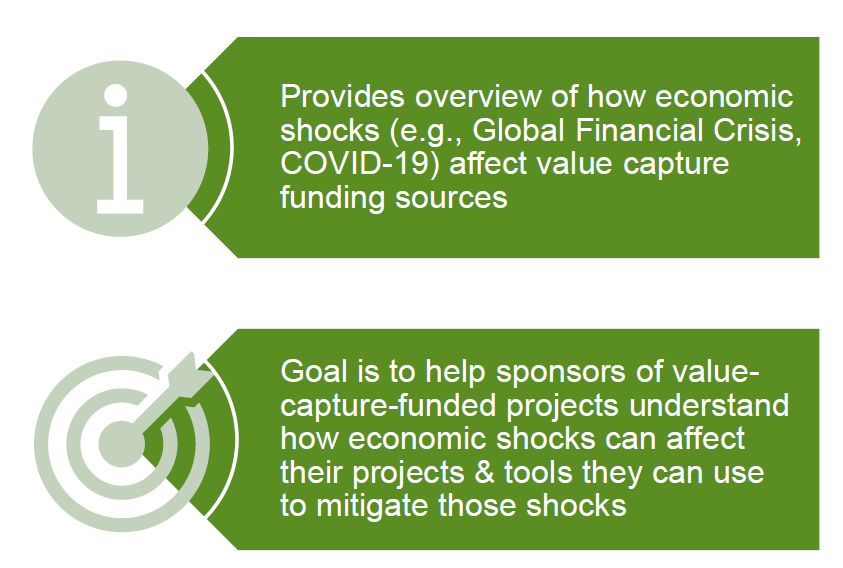 Provides overview of how economic shocks (e.g., Global Financial Crisis, COVID-19) affect value capture funding sources

Goal is to help sponsors of value-capture-funded projects understand how economic shocks can affect their projects & tools they can use to mitigate those shocks